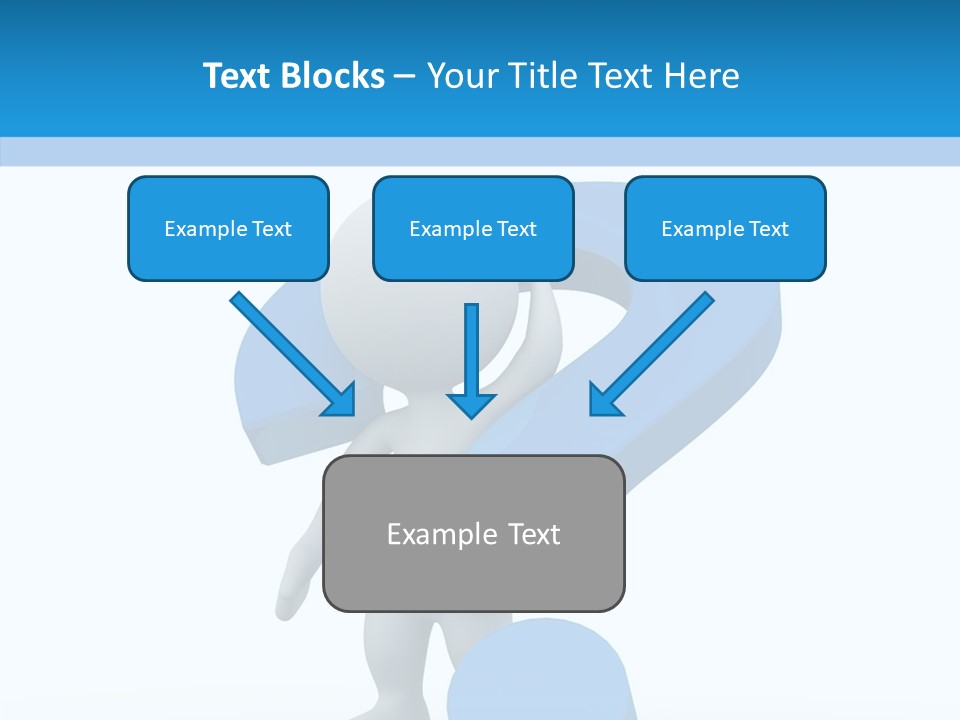 Text Blocks – Your Title Text Here

Example Text

Example Text

Example Text

Example Text